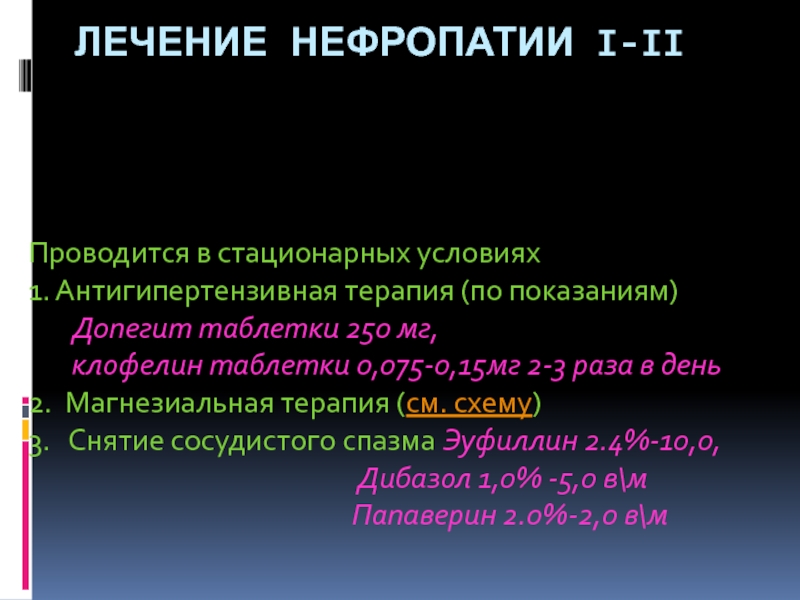 ЛЕЧЕНИЕ НЕФРОПАТИИ I-II

Проводится в стационарных условиях
1. Антигипертензивная терапия (по показаниям)
Допегит таблетки 250 мг,
клофелин таблетки 0,075-0,15мг 2-3 раза в день
2. Магнезиальная терапия (см. схему)
3. Снятие сосудистого спазма Эуфиллин 2.4%-10,0,
Дибазол 1,0% -5,0 в\м
Папаверин 2.0%-2,0 в\м